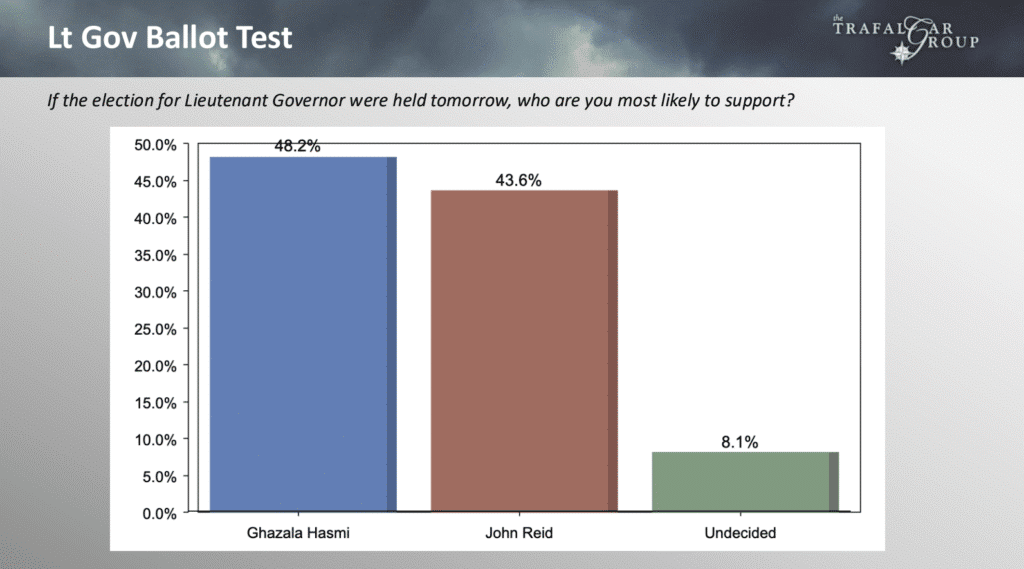 Lt Gov Ballot Test

the TRAFALGAR GROUP

If the election for Lieutenant Governor were held tomorrow, who are you most likely to support?

50.0%
45.0%
40.0%
35.0%
30.0%
25.0%
20.0%
15.0%
10.0%
5.0%
0.0%

48.2%
43.6%
8.1%

Ghazala Hasmi
John Reid
Undecided